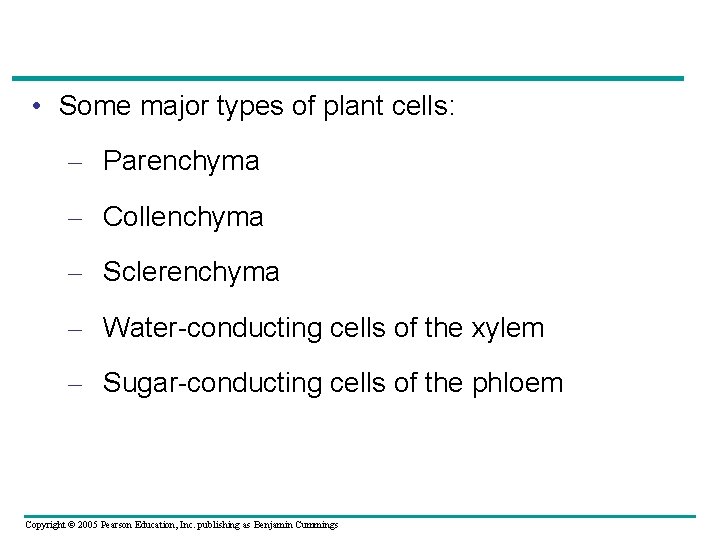 • Some major types of plant cells:

– Parenchyma

– Collenchyma

– Sclerenchyma

– Water-conducting cells of the xylem

– Sugar-conducting cells of the phloem

Copyright © 2005 Pearson Education, Inc. publishing as Benjamin Cummings